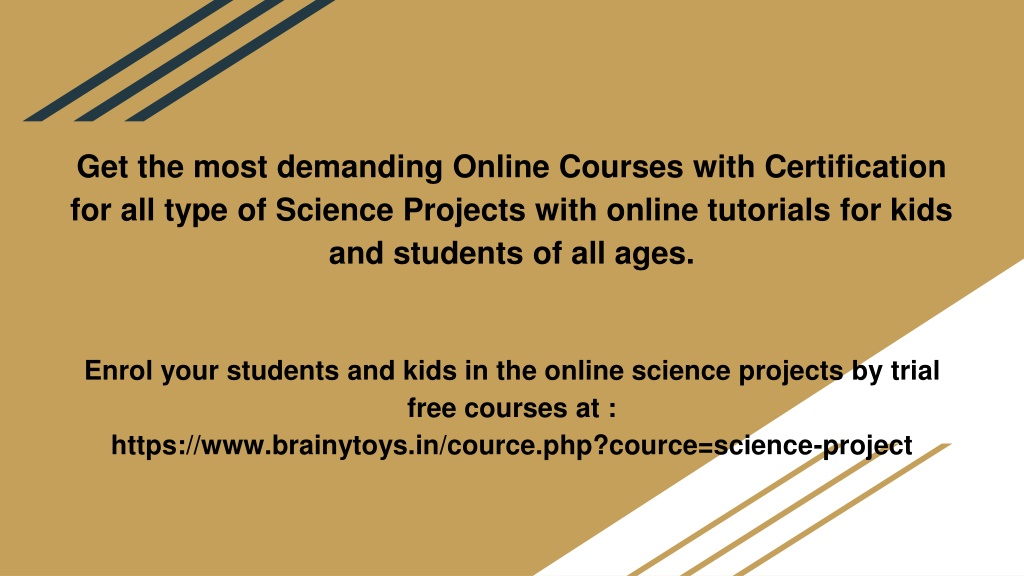 Get the most demanding Online Courses with Certification for all type of Science Projects with online tutorials for kids and students of all ages.

Enrol your students and kids in the online science projects by trial free courses at : https://www.brainytoys.in/cource.php?cource=science-project